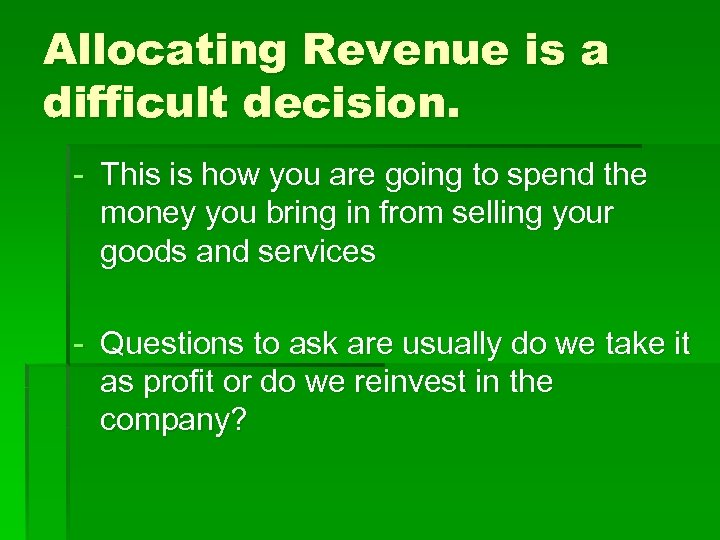 Allocating Revenue is a difficult decision.

- This is how you are going to spend the money you bring in from selling your goods and services

- Questions to ask are usually do we take it as profit or do we reinvest in the company?